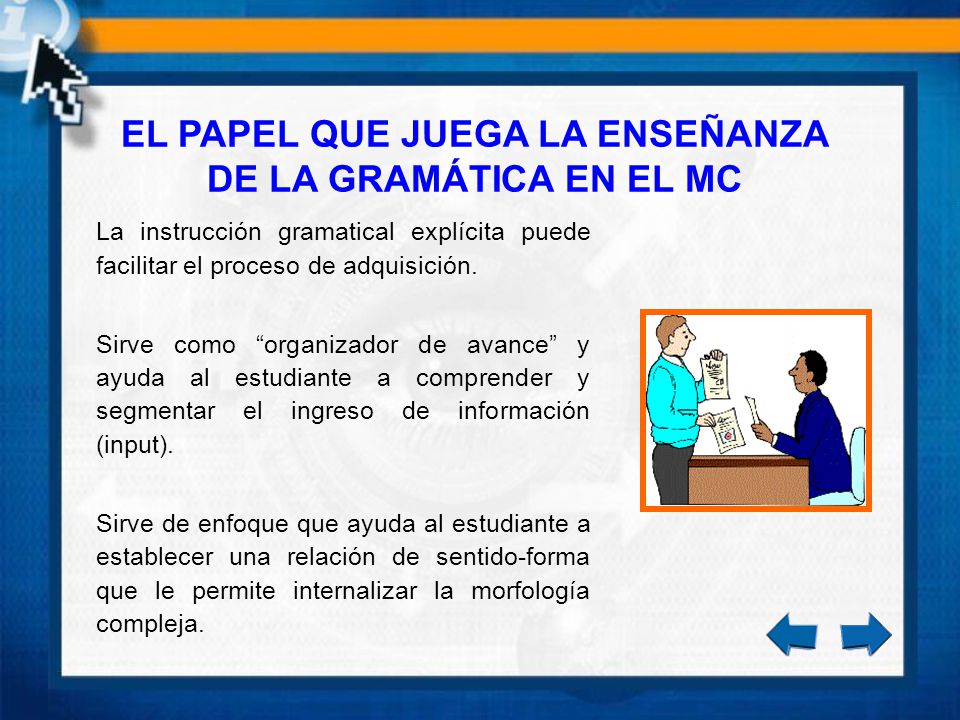 EL PAPEL QUE JUEGA LA ENSEÑANZA DE LA GRAMÁTICA EN EL MC

La instrucción gramatical explícita puede facilitar el proceso de adquisición.

Sirve como “organizador de avance” y ayuda al estudiante a comprender y segmentar el ingreso de información (input).

Sirve de enfoque que ayuda al estudiante a establecer una relación de sentido-forma que le permite internalizar la morfología compleja.